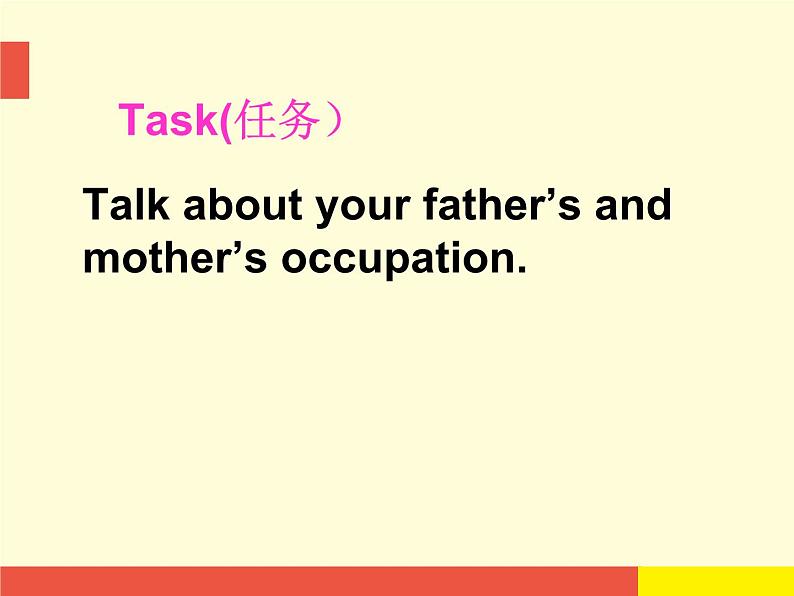 Task(任务）

Talk about your father’s and mother’s occupation.